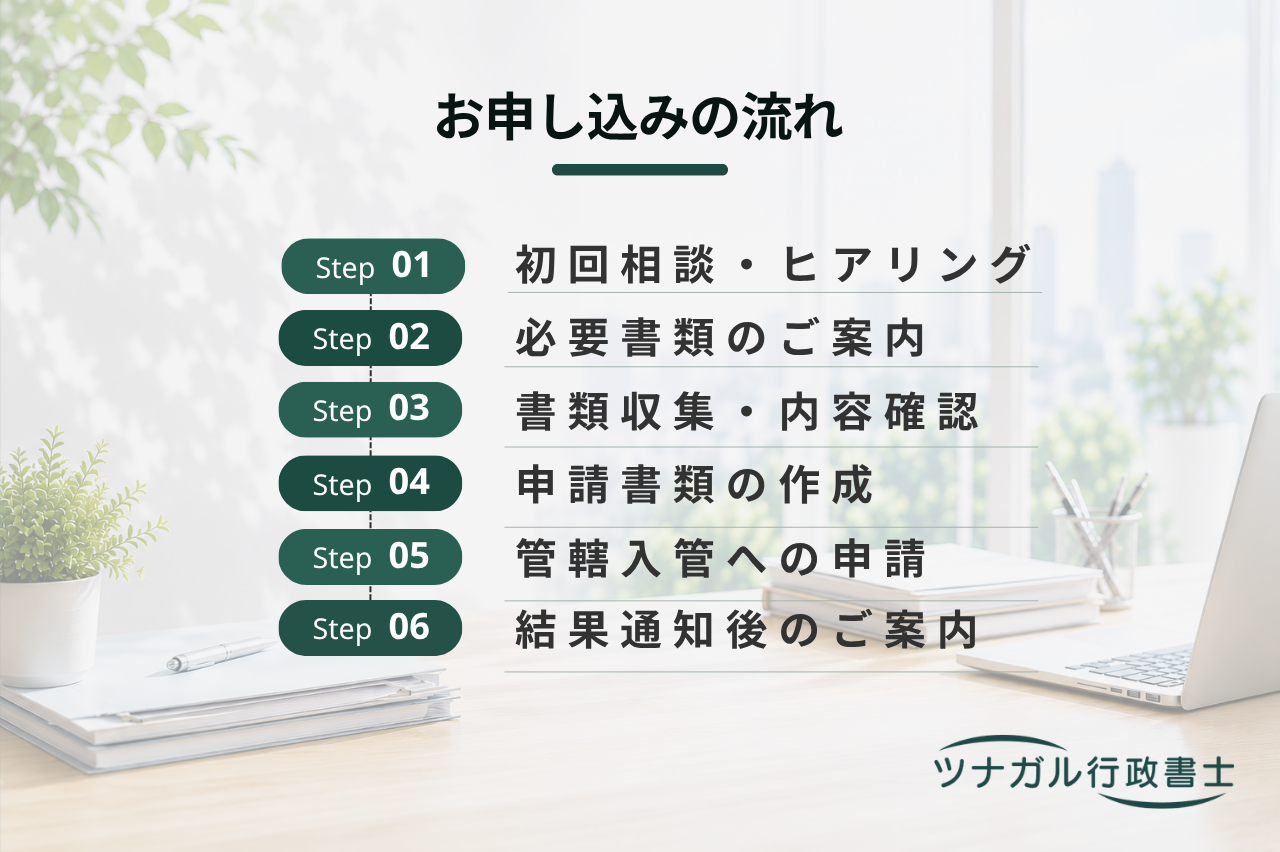 お申し込みの流れ

Step 01 初回相談・ヒアリング

Step 02 必要書類のご案内

Step 03 書類収集・内容確認

Step 04 申請書類の作成

Step 05 管轄入管への申請

Step 06 結果通知後のご案内

ツナガル行政書士